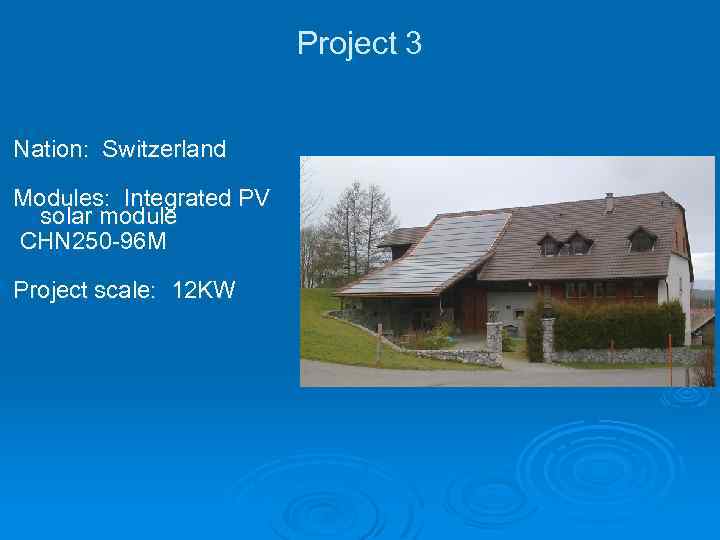 Project 3

Nation: Switzerland

Modules: Integrated PV solar module
CHN250-96M

Project scale: 12KW